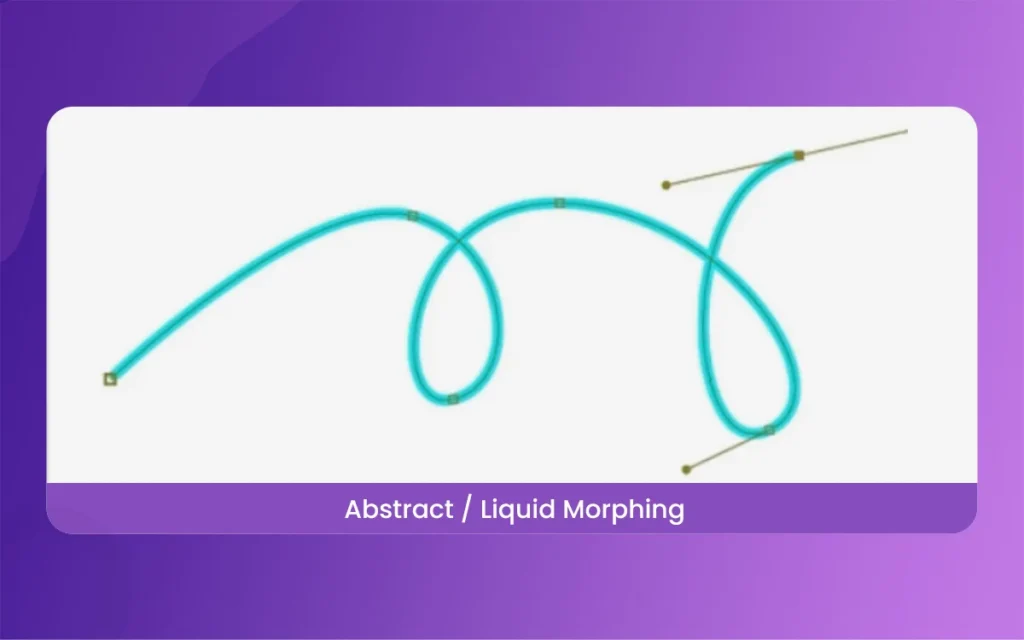 Abstract / Liquid Morphing